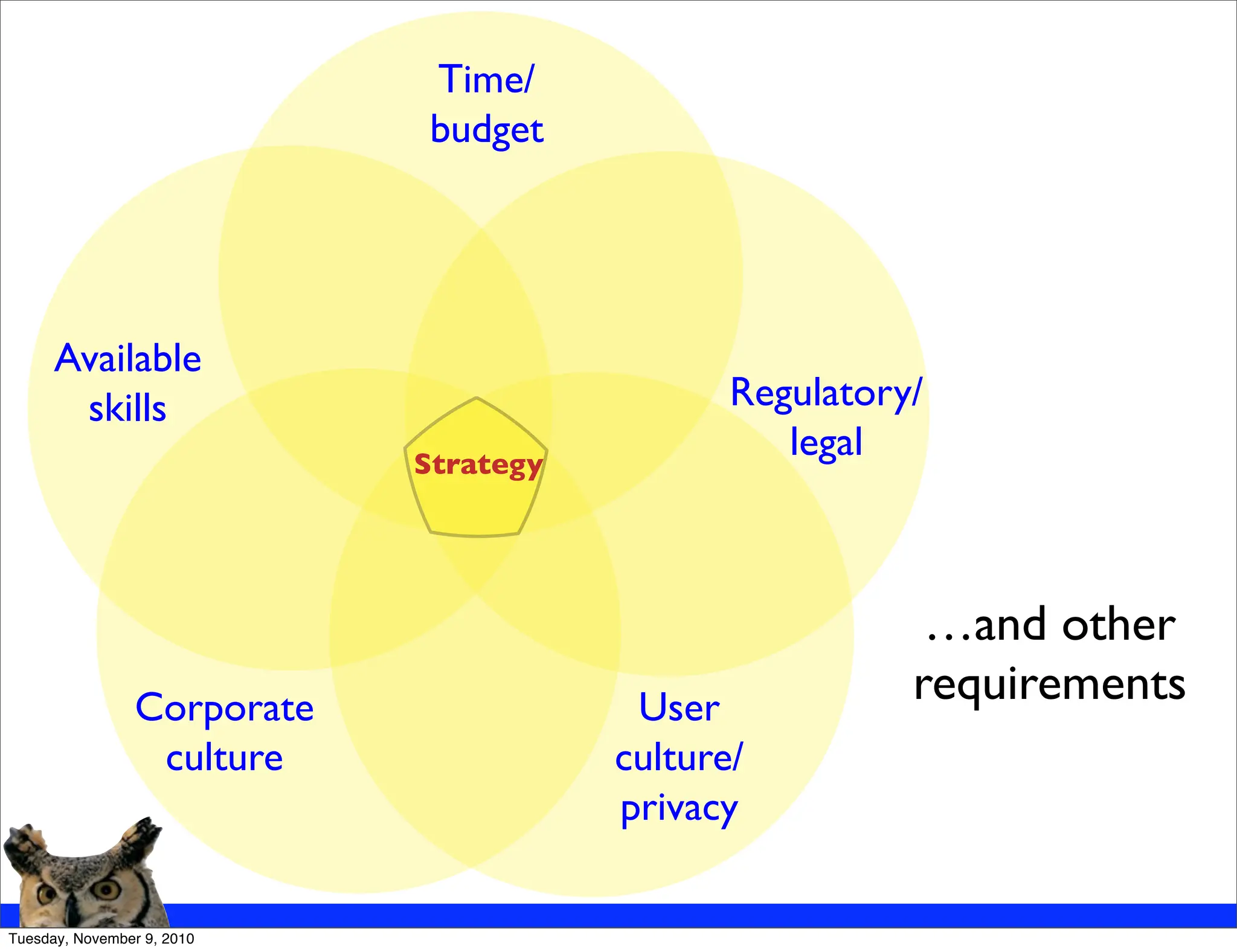 Time/ budget

Available skills

Regulatory/ legal

Strategy

Corporate culture

User culture/ privacy

...and other requirements

Tuesday, November 9, 2010